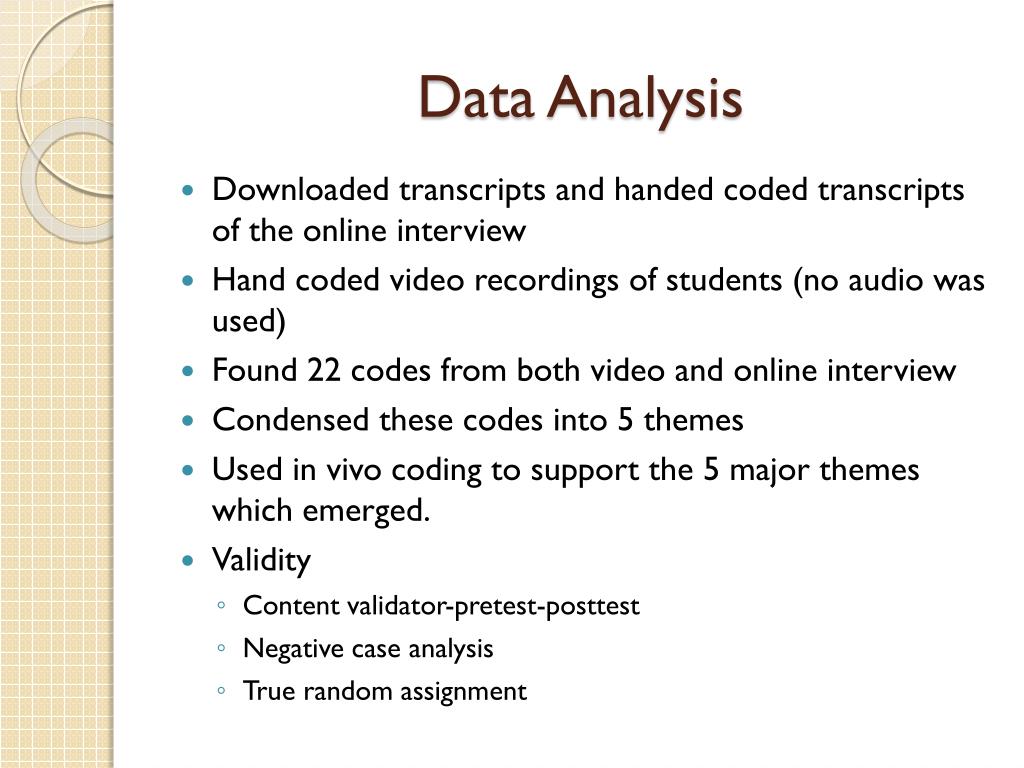 Data Analysis

- Downloaded transcripts and handed coded transcripts of the online interview
- Hand coded video recordings of students (no audio was used)
- Found 22 codes from both video and online interview
- Condensed these codes into 5 themes
- Used in vivo coding to support the 5 major themes which emerged.
- Validity
  - Content validator-pretest-posttest
  - Negative case analysis
  - True random assignment